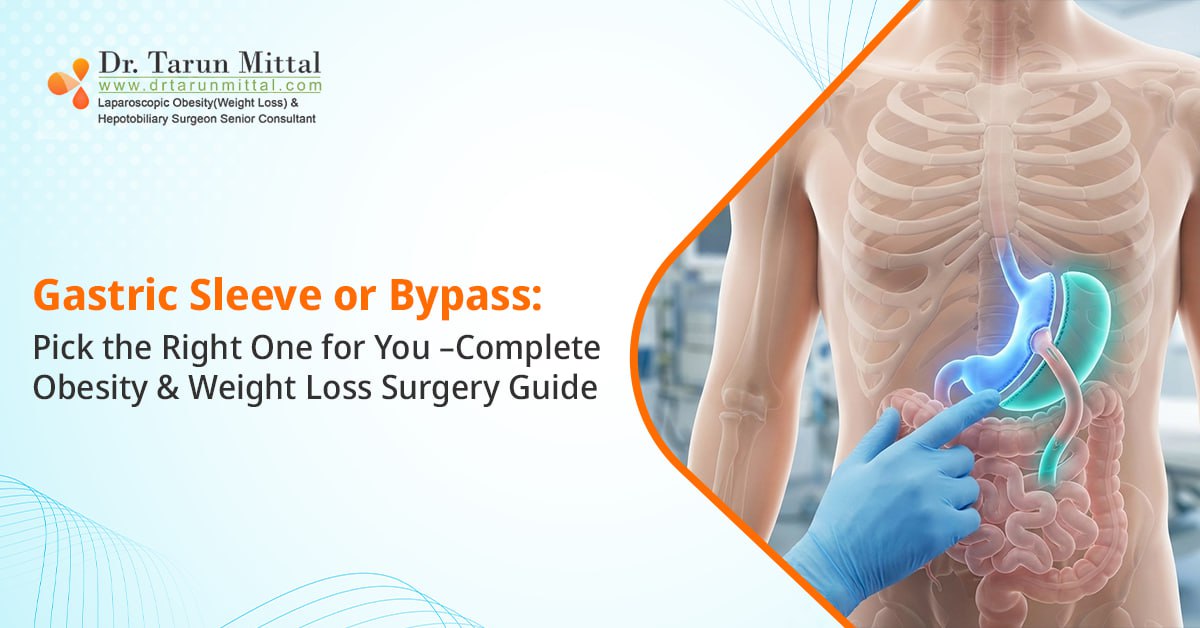 Dr. Tarun Mittal
www.drtarunmittal.com
Laparoscopic Obesity(Weight Loss) & Hepotobiliary Surgeon Senior Consultant

Gastric Sleeve or Bypass:
Pick the Right One for You –Complete Obesity & Weight Loss Surgery Guide